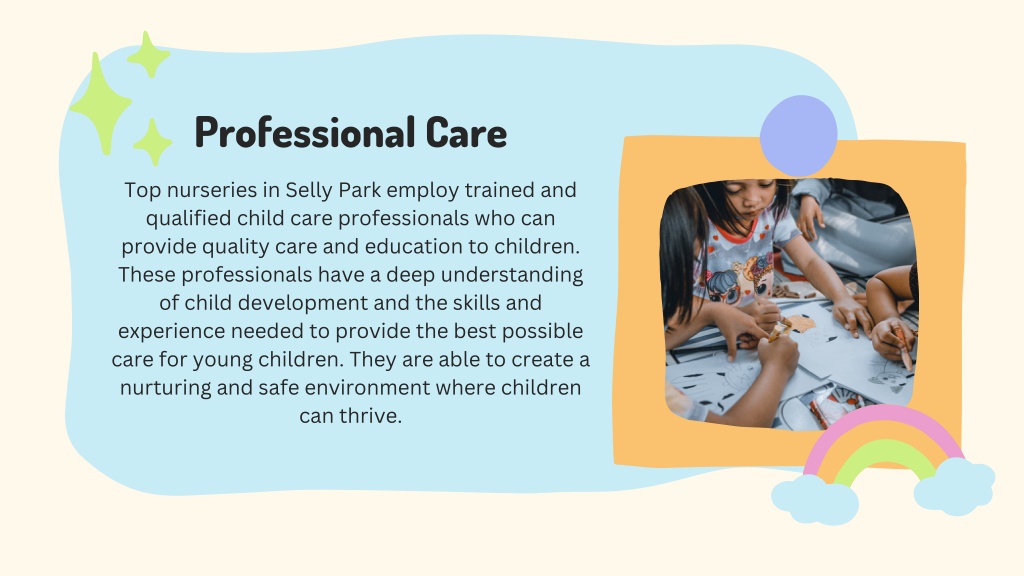 Professional Care

Top nurseries in Selly Park employ trained and qualified child care professionals who can provide quality care and education to children. These professionals have a deep understanding of child development and the skills and experience needed to provide the best possible care for young children. They are able to create a nurturing and safe environment where children can thrive.